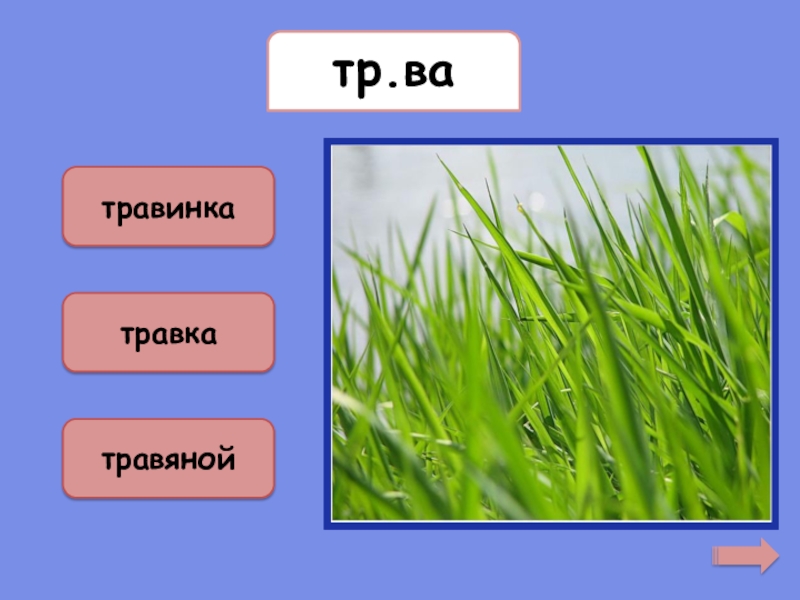 тр.ва

травинка

травка

травяной